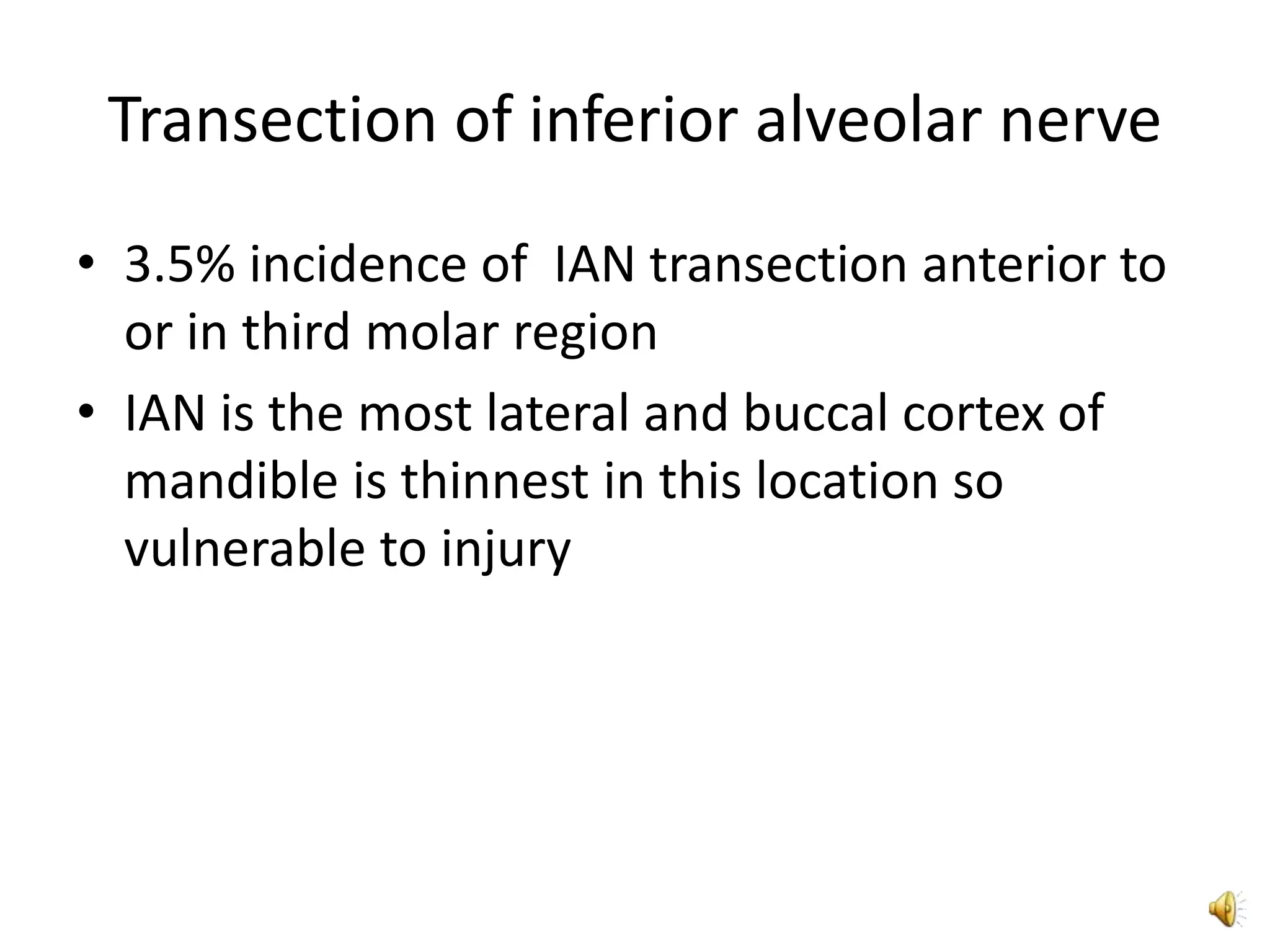 Transection of inferior alveolar nerve

• 3.5% incidence of IAN transection anterior to or in third molar region
• IAN is the most lateral and buccal cortex of mandible is thinnest in this location so vulnerable to injury